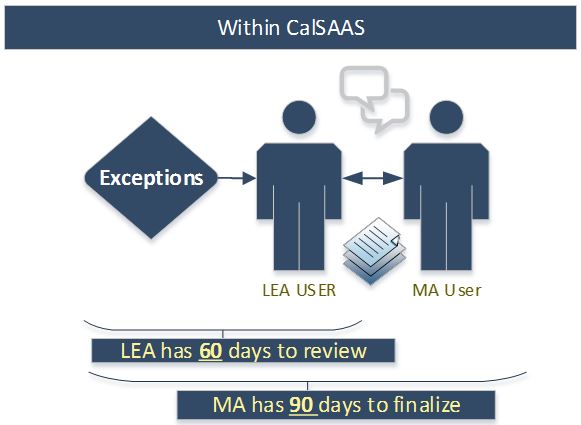 Within CalSAAS

Exceptions

LEA USER

MA User

LEA has 60 days to review

MA has 90 days to finalize